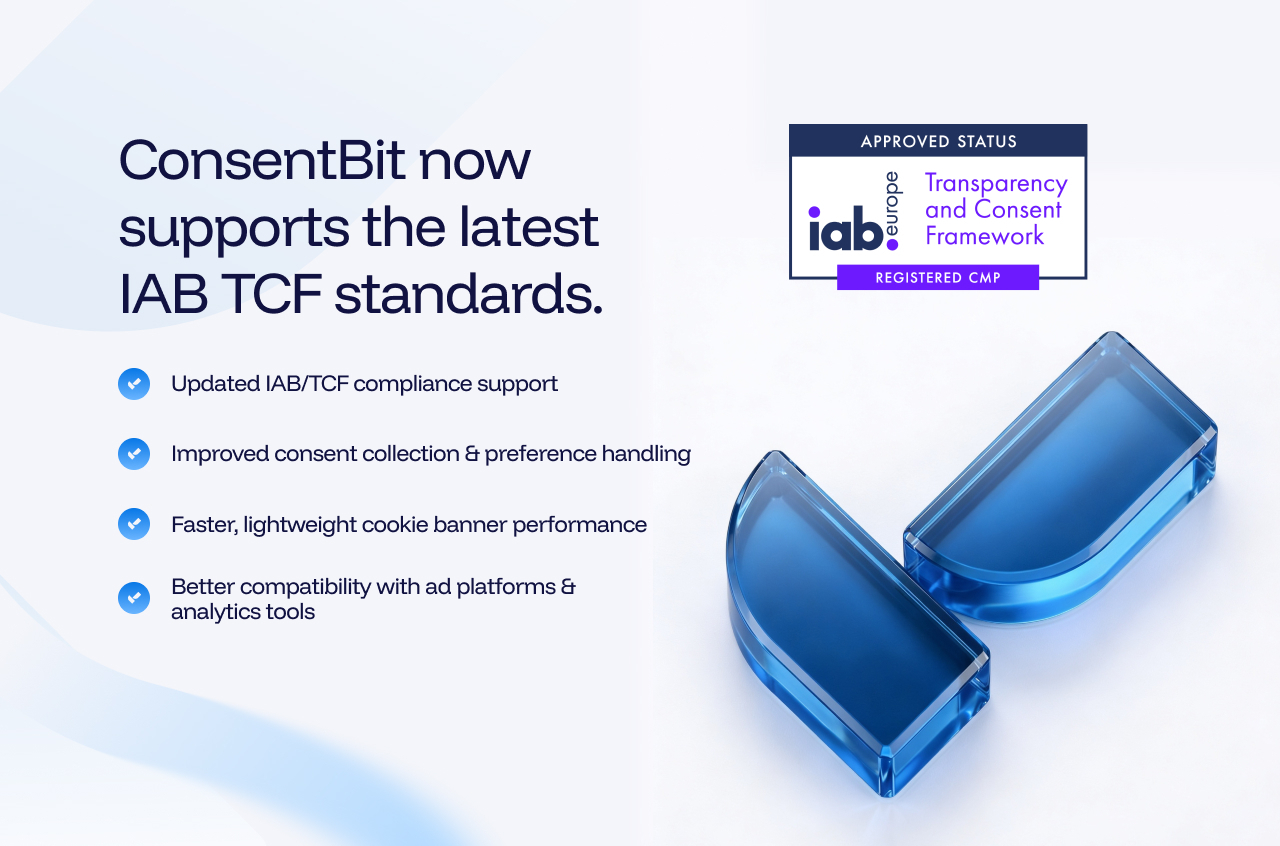 ConsentBit now supports the latest IAB TCF standards.

Updated IAB/TCF compliance support

Improved consent collection & preference handling

Faster, lightweight cookie banner performance

Better compatibility with ad platforms & analytics tools

APPROVED STATUS

iab. europe

Transparency and Consent Framework

REGISTERED CMP